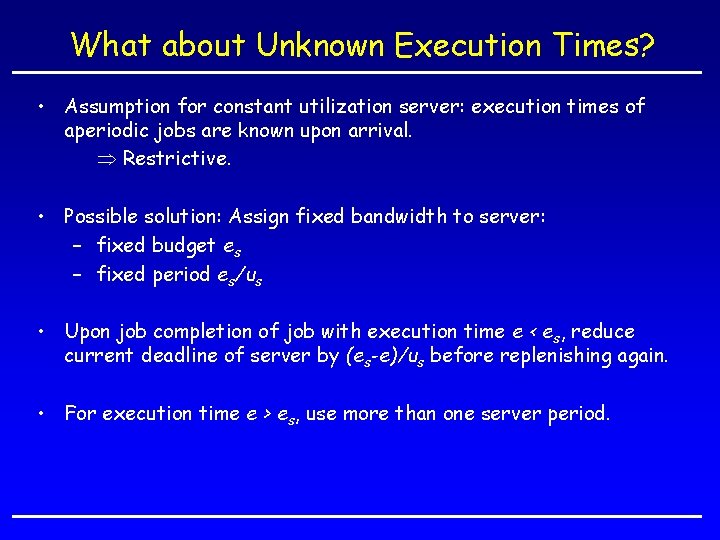 What about Unknown Execution Times?

• Assumption for constant utilization server: execution times of aperiodic jobs are known upon arrival.
$\Rightarrow$ Restrictive.

• Possible solution: Assign fixed bandwidth to server:
– fixed budget $e_s$
– fixed period $e_s/u_s$

• Upon job completion of job with execution time $e < e_s$, reduce current deadline of server by $(e_s-e)/u_s$ before replenishing again.

• For execution time $e > e_s$, use more than one server period.